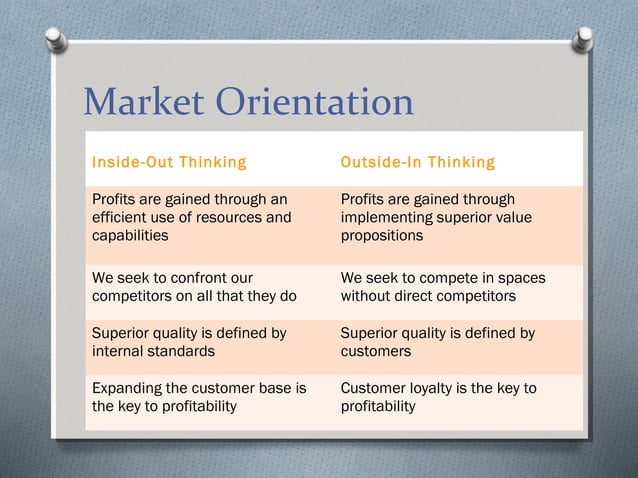 Market Orientation

| Inside-Out Thinking | Outside-In Thinking |
|---|---|
| Profits are gained through an efficient use of resources and capabilities | Profits are gained through implementing superior value propositions |
| We seek to confront our competitors on all that they do | We seek to compete in spaces without direct competitors |
| Superior quality is defined by internal standards | Superior quality is defined by customers |
| Expanding the customer base is the key to profitability | Customer loyalty is the key to profitability |